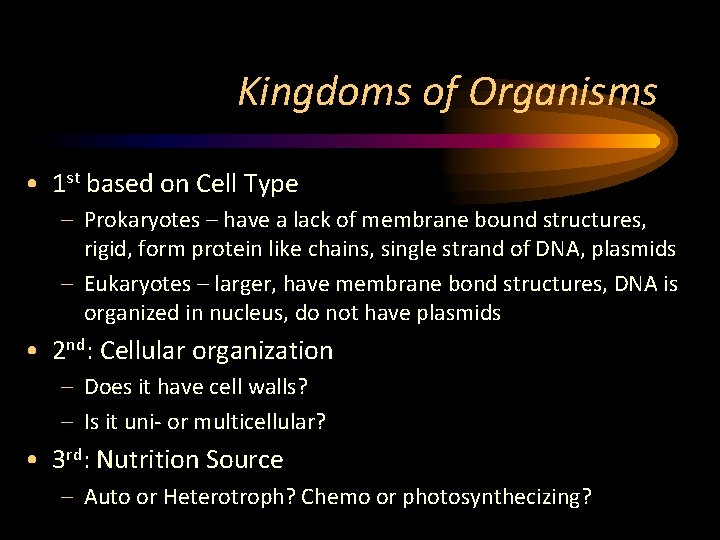 Kingdoms of Organisms

• 1st based on Cell Type
– Prokaryotes – have a lack of membrane bound structures, rigid, form protein like chains, single strand of DNA, plasmids
– Eukaryotes – larger, have membrane bond structures, DNA is organized in nucleus, do not have plasmids
• 2nd: Cellular organization
– Does it have cell walls?
– Is it uni- or multicellular?
• 3rd: Nutrition Source
– Auto or Heterotroph? Chemo or photosynthecizing?